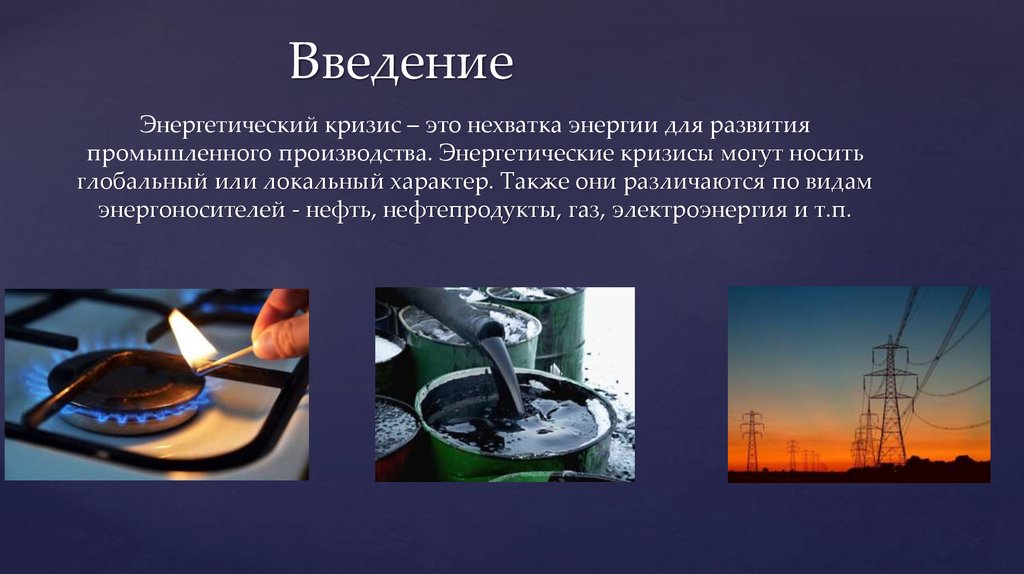 Введение

Энергетический кризис – это нехватка энергии для развития промышленного производства. Энергетические кризисы могут носить глобальный или локальный характер. Также они различаются по видам энергоносителей - нефть, нефтепродукты, газ, электроэнергия и т.п.